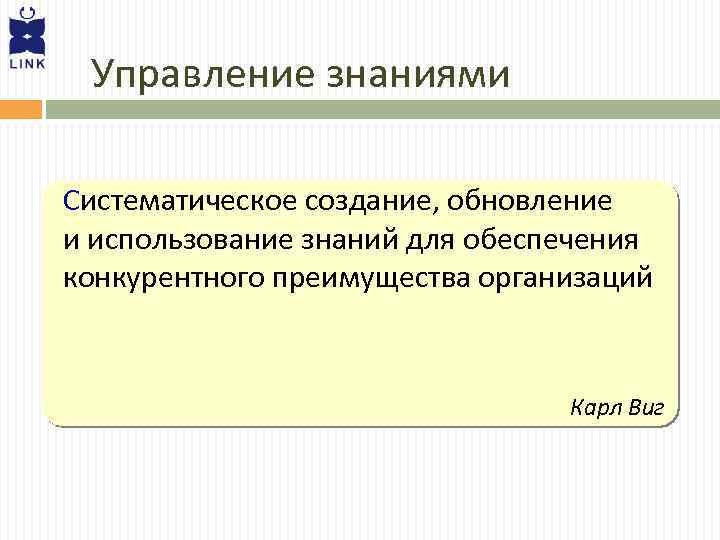 LINK

Управление знаниями

Систематическое создание, обновление и использование знаний для обеспечения конкурентного преимущества организаций

Карл Виг